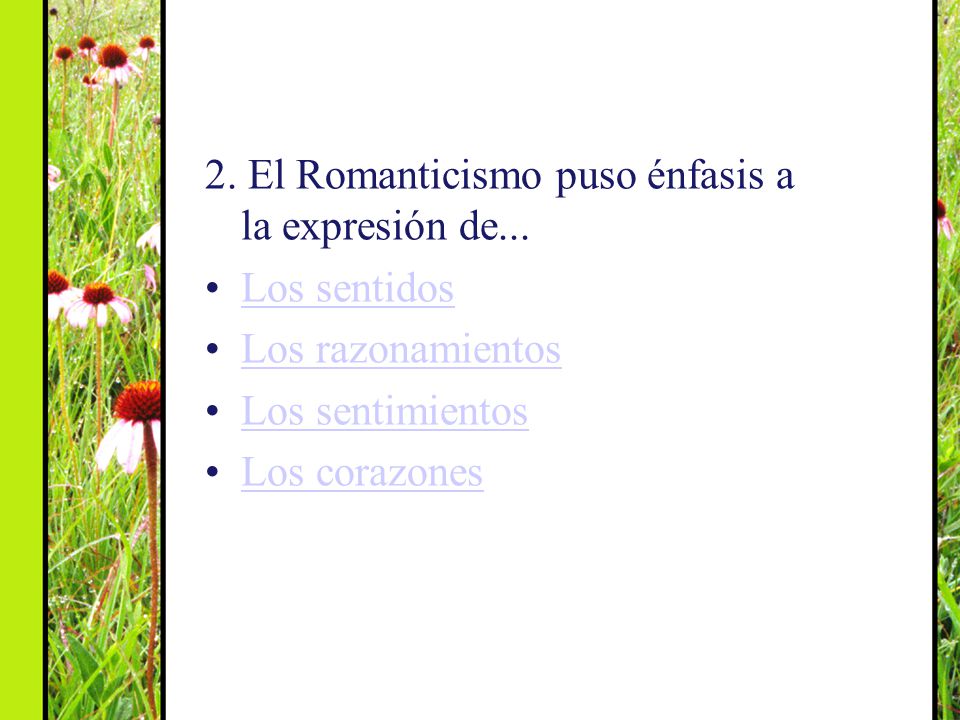 2. El Romanticismo puso énfasis a la expresión de...

• Los sentidos
• Los razonamientos
• Los sentimientos
• Los corazones